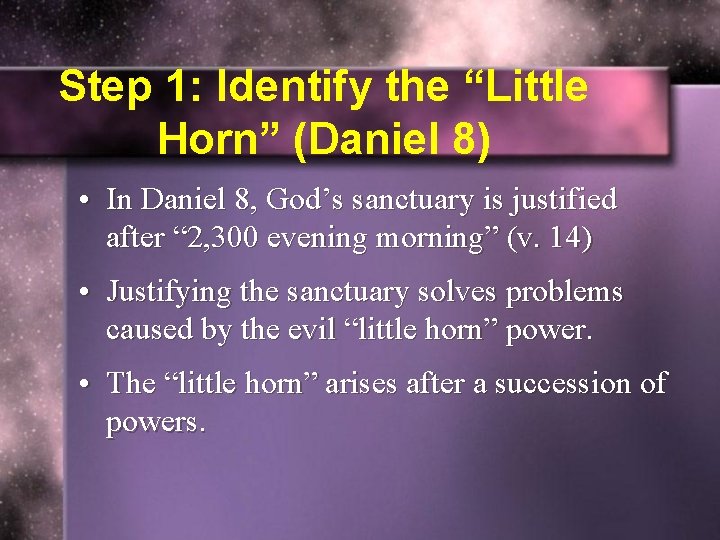 Step 1: Identify the “Little Horn” (Daniel 8)

• In Daniel 8, God’s sanctuary is justified after “2,300 evening morning” (v. 14)

• Justifying the sanctuary solves problems caused by the evil “little horn” power.

• The “little horn” arises after a succession of powers.